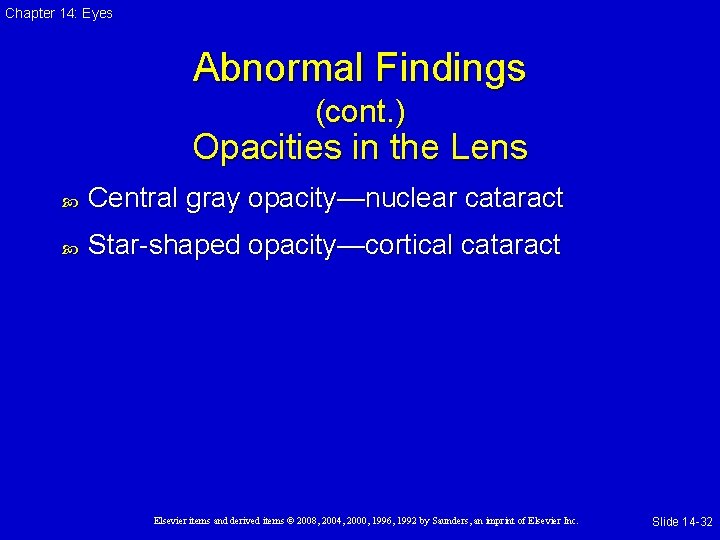 Chapter 14: Eyes

Abnormal Findings
(cont.)
Opacities in the Lens

Central gray opacity—nuclear cataract

Star-shaped opacity—cortical cataract

Elsevier items and derived items © 2008, 2004, 2000, 1996, 1992 by Saunders, an imprint of Elsevier Inc.

Slide 14-32